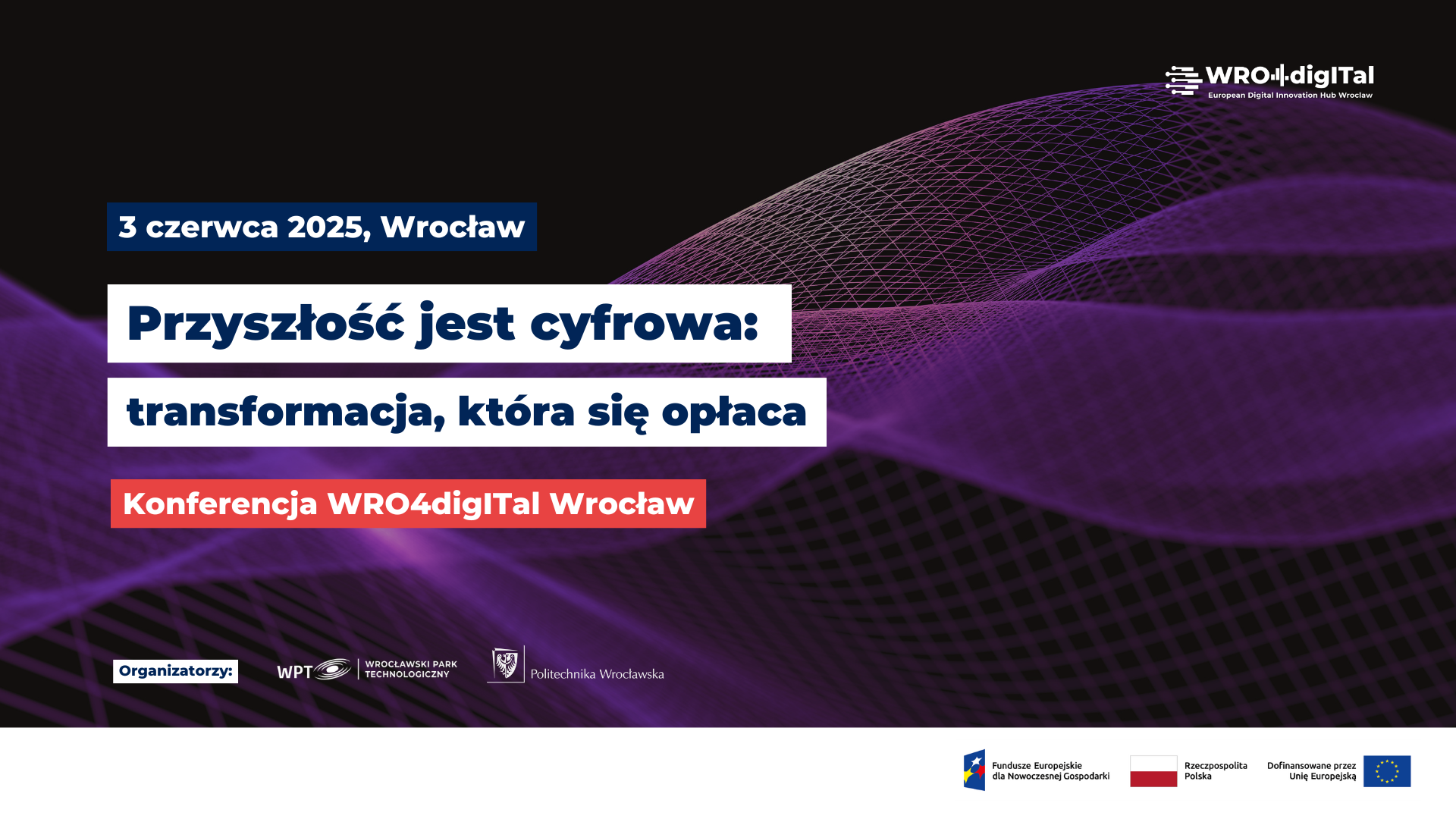 WRO4digITal
European Digital Innovation Hub Wroclaw

3 czerwca 2025, Wrocław

Przyszłość jest cyfrowa:

transformacja, która się opłaca

Konferencja WRO4digITal Wrocław

Organizatorzy:

WPT WROCŁAWSKI PARK TECHNOLOGICZNY

Politechnika Wrocławska

Fundusze Europejskie dla Nowoczesnej Gospodarki

Rzeczpospolita Polska

Dofinansowane przez Unię Europejską